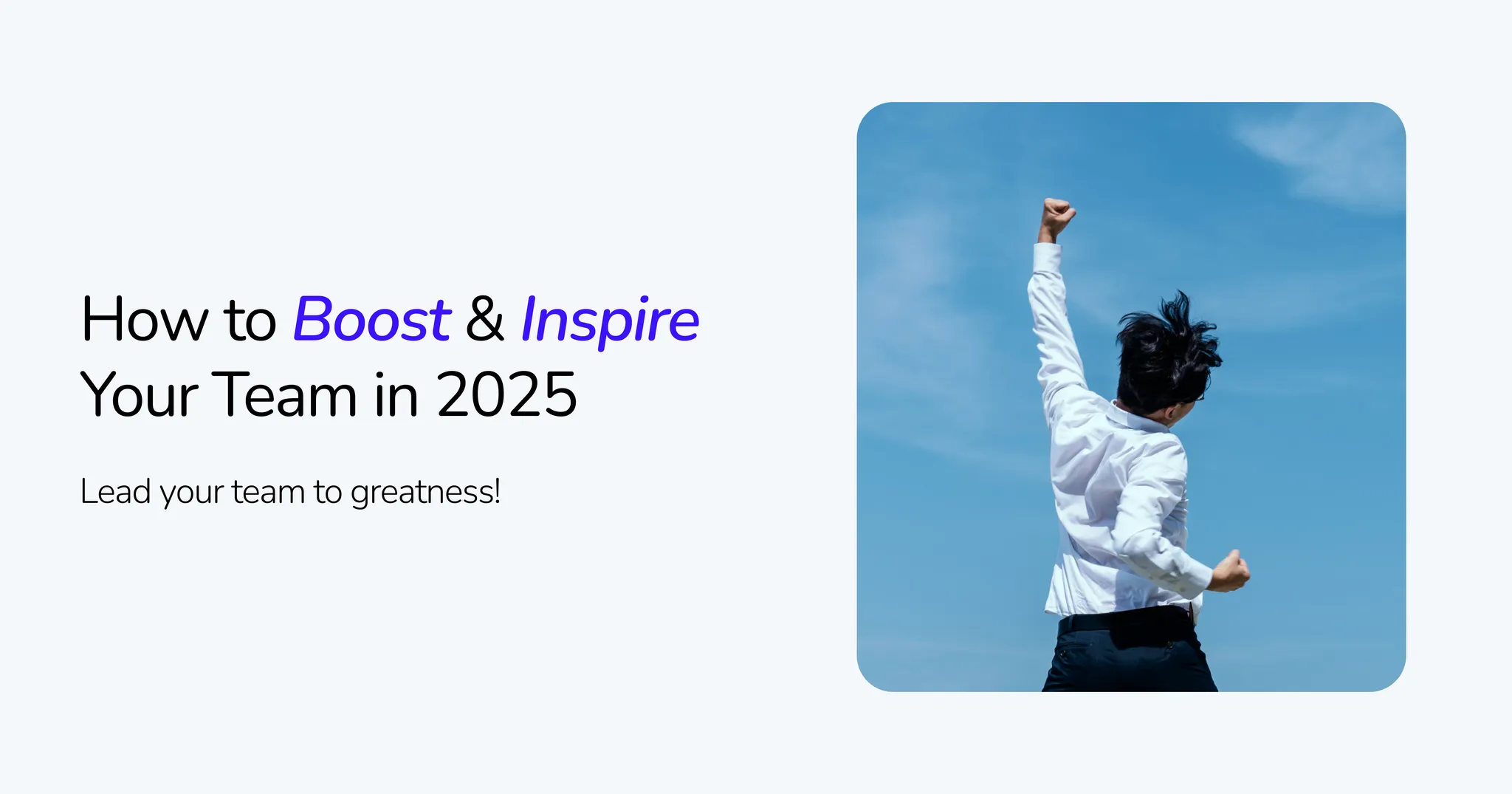 How to Boost & Inspire Your Team in 2025

Lead your team to greatness!